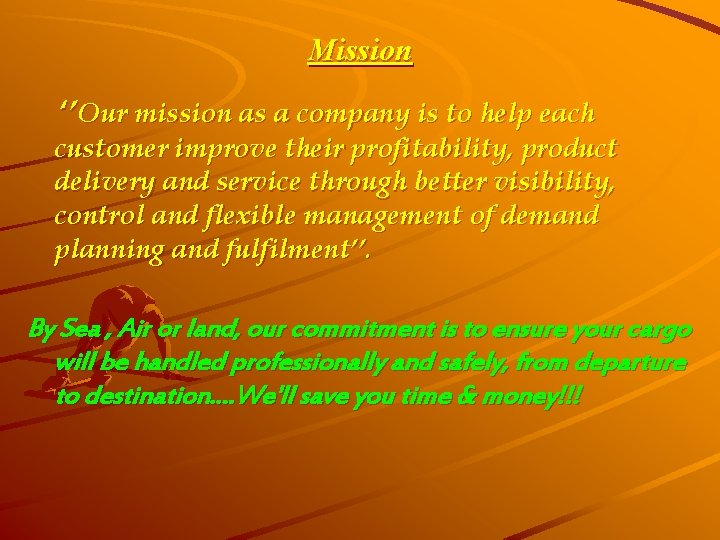 Mission

"Our mission as a company is to help each customer improve their profitability, product delivery and service through better visibility, control and flexible management of demand planning and fulfilment".

By Sea , Air or land, our commitment is to ensure your cargo will be handled professionally and safely, from departure to destination....We'll save you time & money!!!